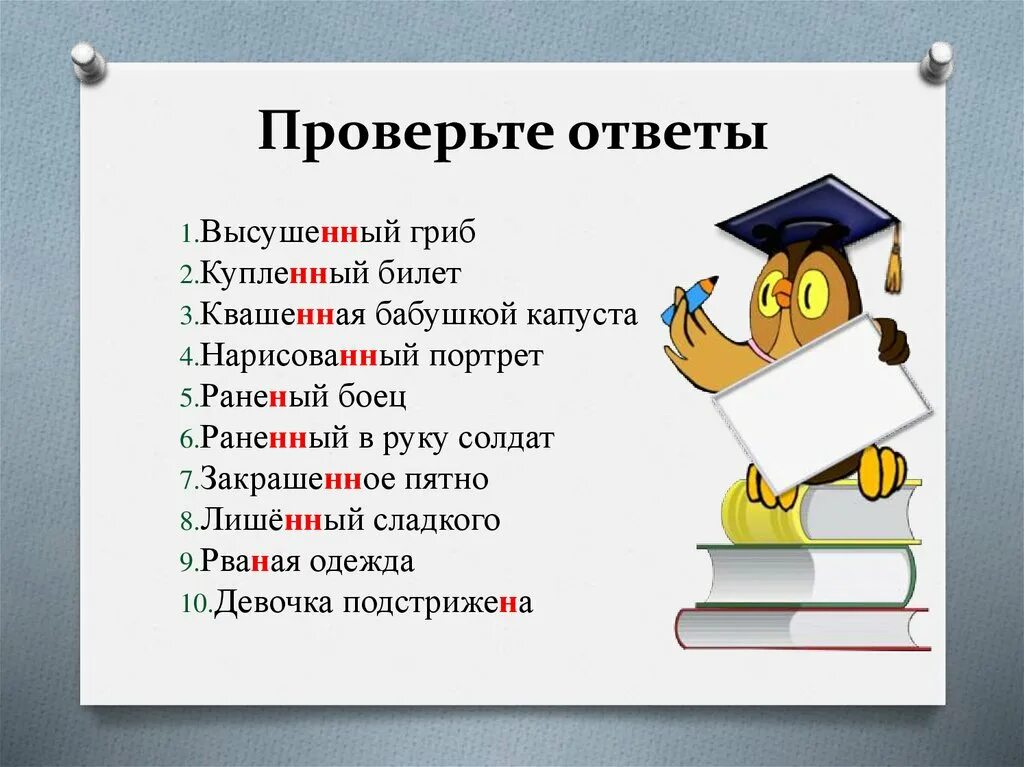 Проверьте ответы

1.Высушенный гриб
2.Купленный билет
3.Квашенная бабушкой капуста
4.Нарисованный портрет
5.Раненый боец
6.Раненный в руку солдат
7.Закрашенное пятно
8.Лишённый сладкого
9.Рваная одежда
10.Девочка подстрижена